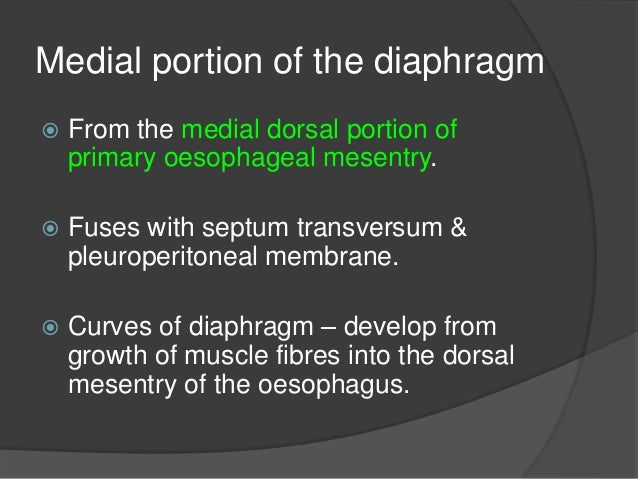 Medial portion of the diaphragm

From the medial dorsal portion of primary oesophageal mesentry.

Fuses with septum transversum & pleuroperitoneal membrane.

Curves of diaphragm – develop from growth of muscle fibres into the dorsal mesentry of the oesophagus.